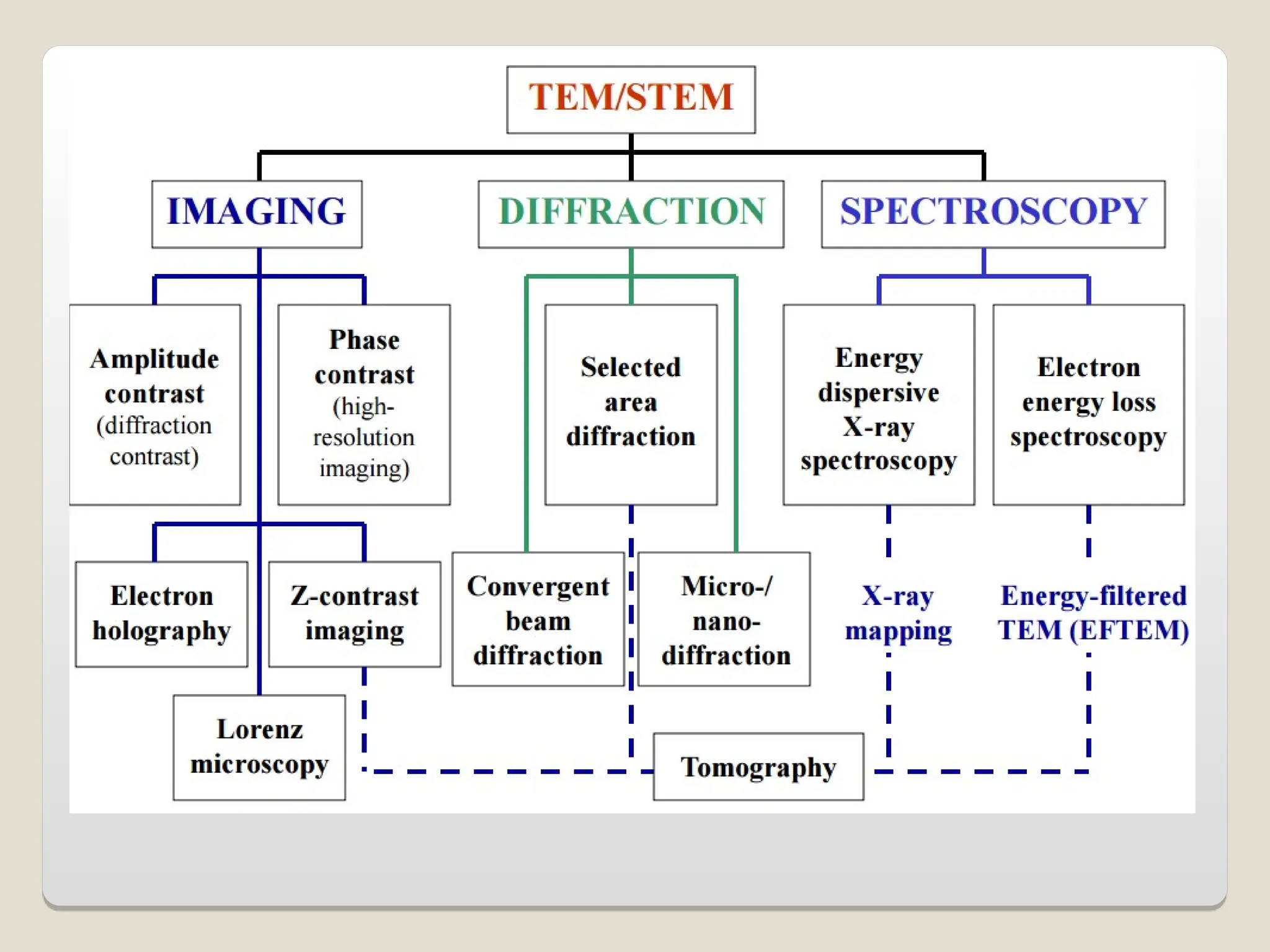 TEM/STEM

IMAGING

DIFFRACTION

SPECTROSCOPY

Amplitude contrast (diffraction contrast)

Phase contrast (high-resolution imaging)

Selected area diffraction

Energy dispersive X-ray spectroscopy

Electron energy loss spectroscopy

Electron holography

Z-contrast imaging

Convergent beam diffraction

Micro-/ nano-diffraction

X-ray mapping

Energy-filtered TEM (EFTEM)

Lorenz microscopy

Tomography